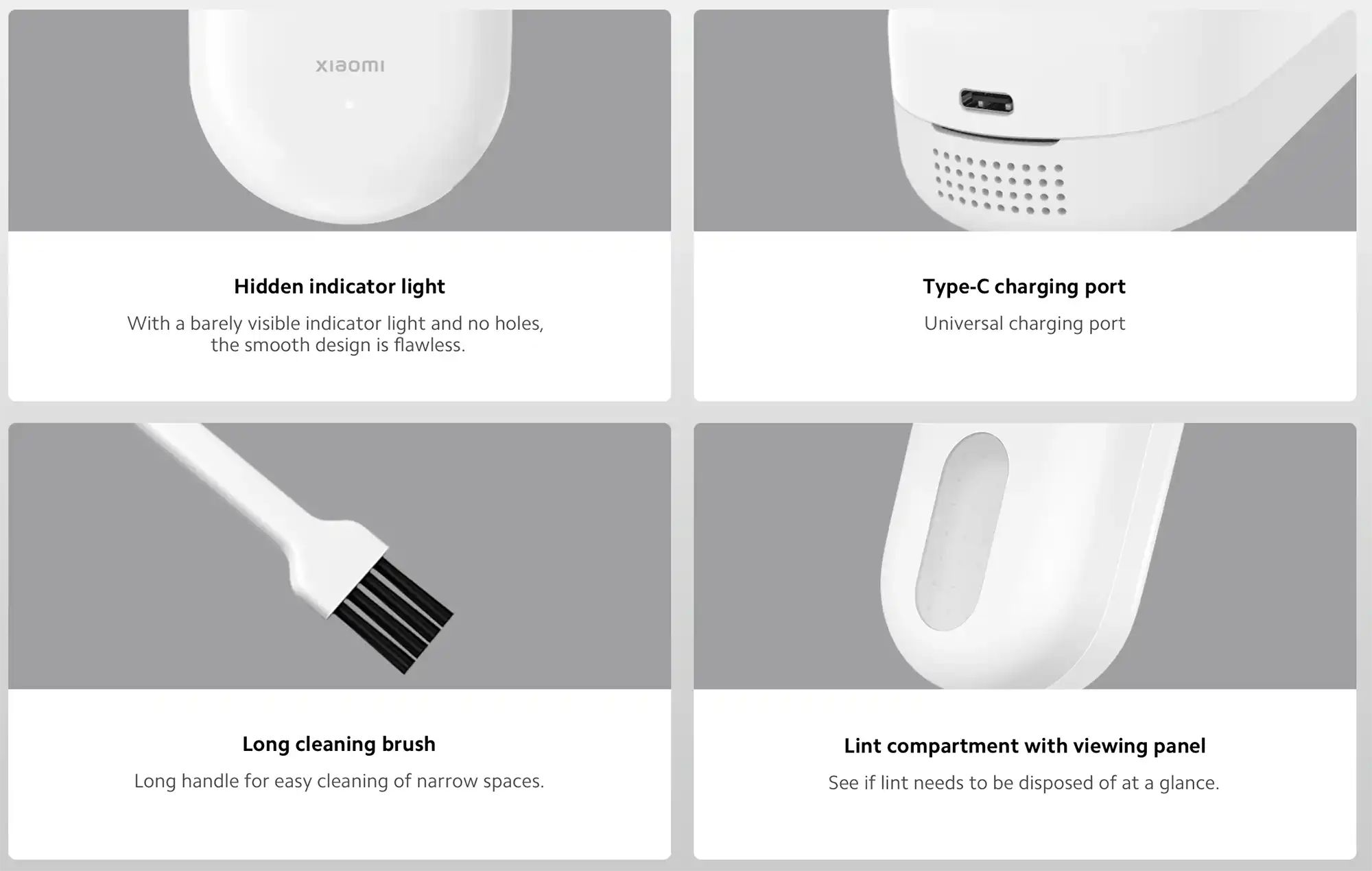 xiaomi

Hidden indicator light

With a barely visible indicator light and no holes, the smooth design is flawless.

Type-C charging port

Universal charging port

Long cleaning brush

Long handle for easy cleaning of narrow spaces.

Lint compartment with viewing panel

See if lint needs to be disposed of at a glance.